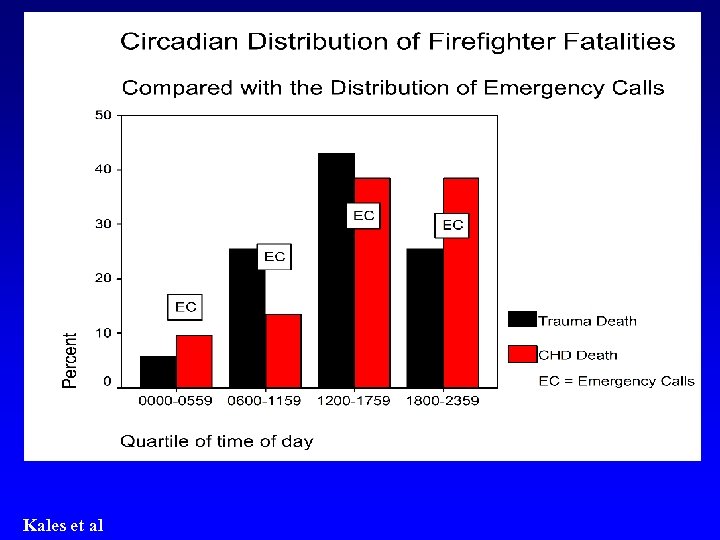 Circadian Distribution of Firefighter Fatalities

Compared with the Distribution of Emergency Calls

50
40
30
20
10
0

Percent

EC
EC
EC
EC

0000-0559
0600-1159
1200-1759
1800-2359

Quartile of time of day

Trauma Death
CHD Death
EC = Emergency Calls

Kales et al